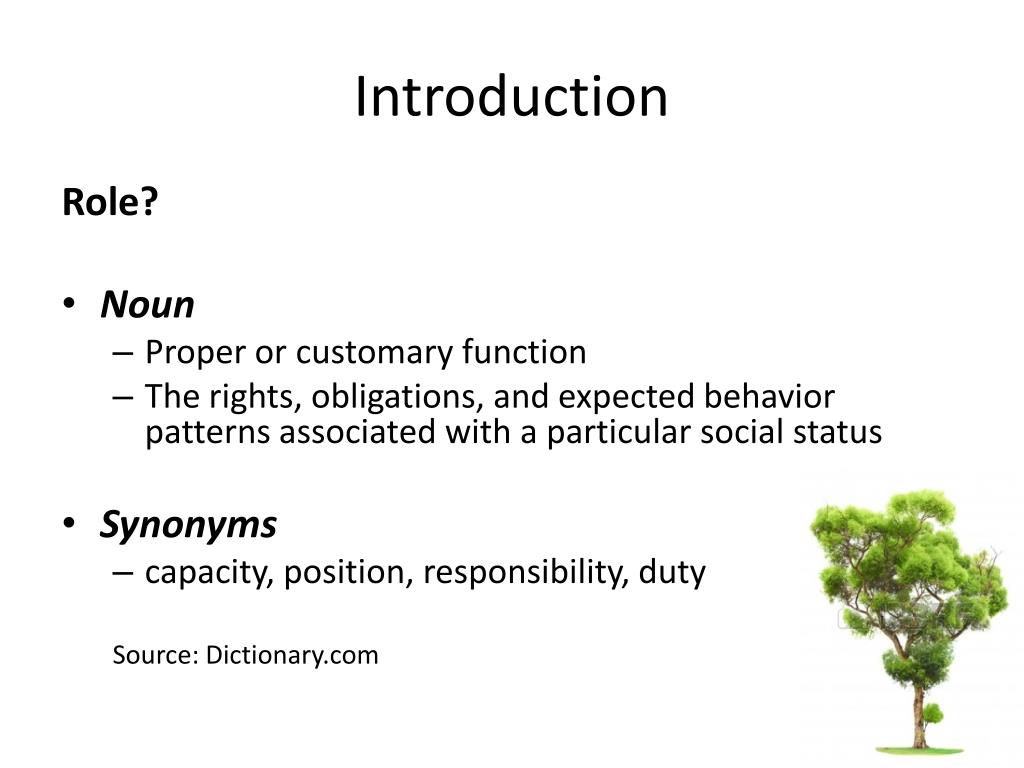 Introduction

Role?

• Noun
– Proper or customary function
– The rights, obligations, and expected behavior patterns associated with a particular social status

• Synonyms
– capacity, position, responsibility, duty

Source: Dictionary.com